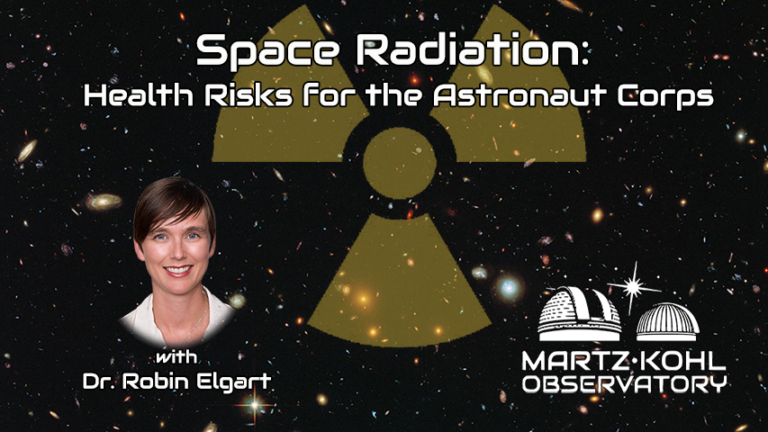 Space Radiation:
Health Risks for the Astronaut Corps

with
Dr. Robin Elgart

MARTZ·KOHL
OBSERVATORY